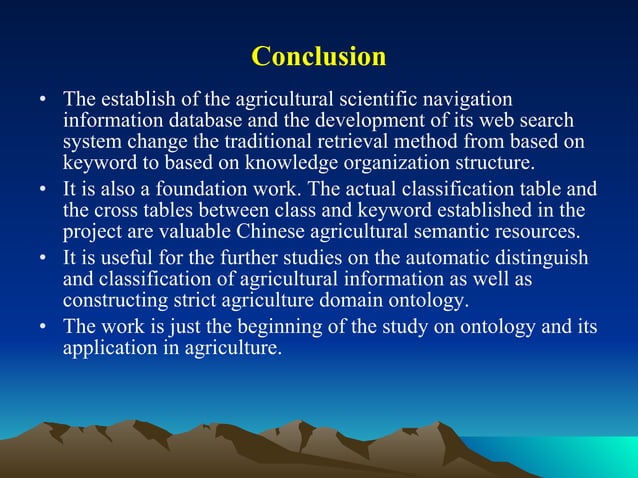 Conclusion

• The establish of the agricultural scientific navigation information database and the development of its web search system change the traditional retrieval method from based on keyword to based on knowledge organization structure.

• It is also a foundation work. The actual classification table and the cross tables between class and keyword established in the project are valuable Chinese agricultural semantic resources.

• It is useful for the further studies on the automatic distinguish and classification of agricultural information as well as constructing strict agriculture domain ontology.

• The work is just the beginning of the study on ontology and its application in agriculture.